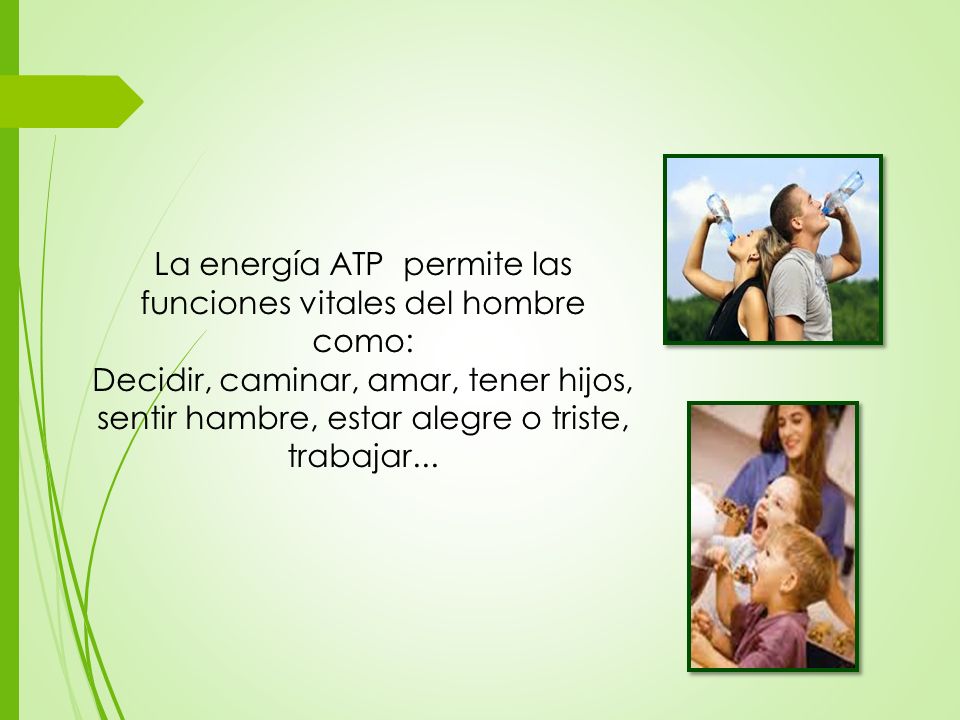 La energía ATP permite las funciones vitales del hombre como:
Decidir, caminar, amar, tener hijos, sentir hambre, estar alegre o triste, trabajar...